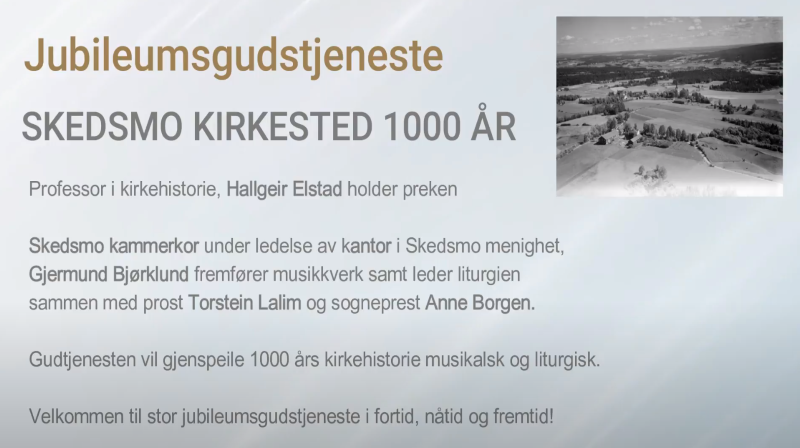 Jubileumsgudstjeneste

SKEDSMO KIRKESTED 1000 ÅR

Professor i kirkehistorie, Hallgeir Elstad holder preken

Skedsmo kammerkor under ledelse av kantor i Skedsmo menighet, Gjermund Bjørklund fremfører musikkverk samt leder liturgien sammen med prost Torstein Lalim og sogneprest Anne Borgen.

Gudtjenesten vil gjenspeile 1000 års kirkehistorie musikalsk og liturgisk.

Velkommen til stor jubileumsgudstjeneste i fortid, nåtid og fremtid!